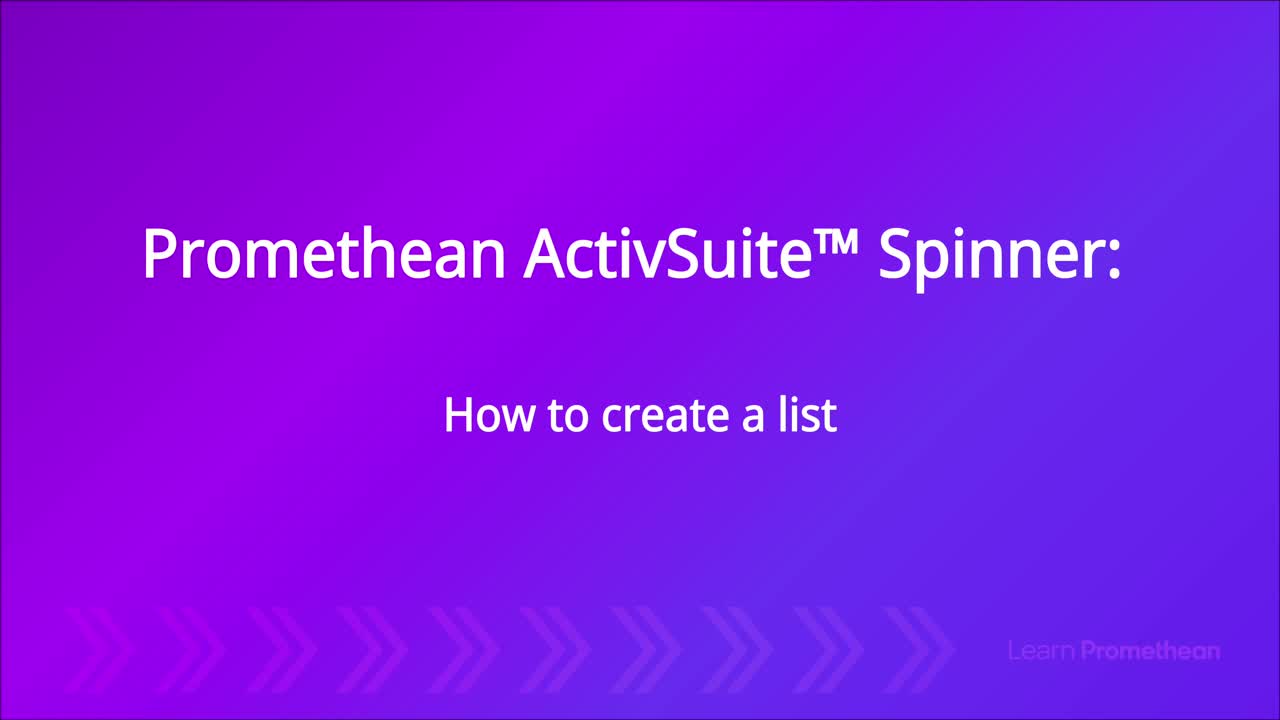 Promethean ActivSuite™ Spinner:

How to create a list

Learn Promethean